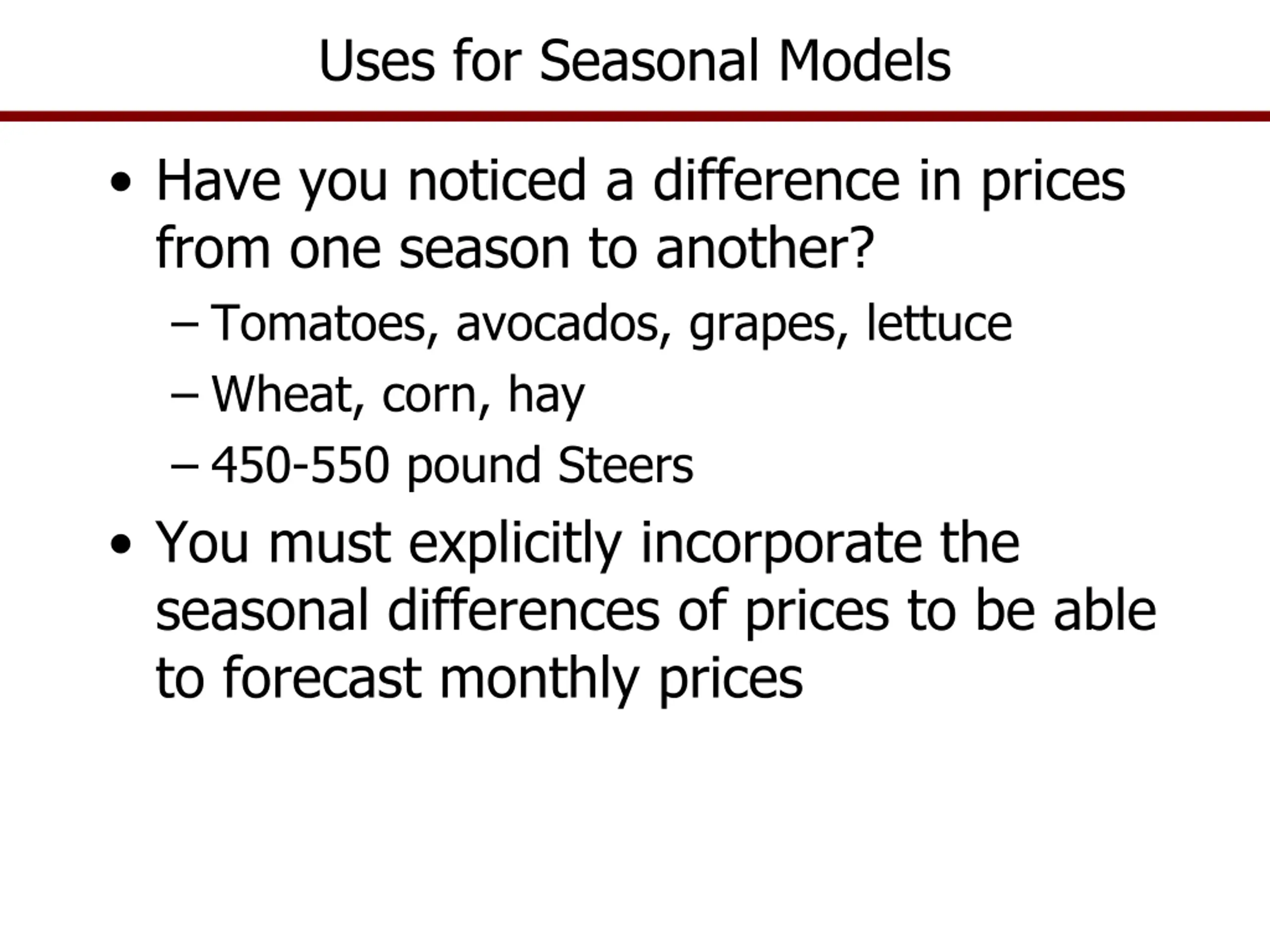 Uses for Seasonal Models

• Have you noticed a difference in prices from one season to another?

– Tomatoes, avocados, grapes, lettuce

– Wheat, corn, hay

– 450-550 pound Steers

• You must explicitly incorporate the seasonal differences of prices to be able to forecast monthly prices